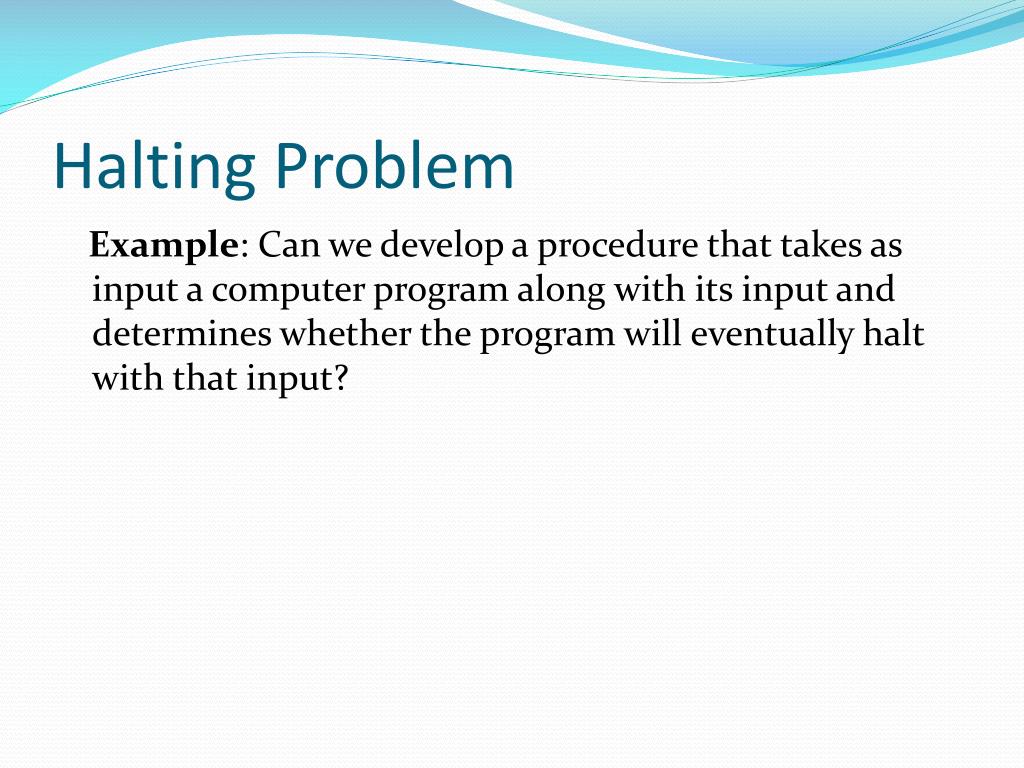 Halting Problem

Example: Can we develop a procedure that takes as input a computer program along with its input and determines whether the program will eventually halt with that input?